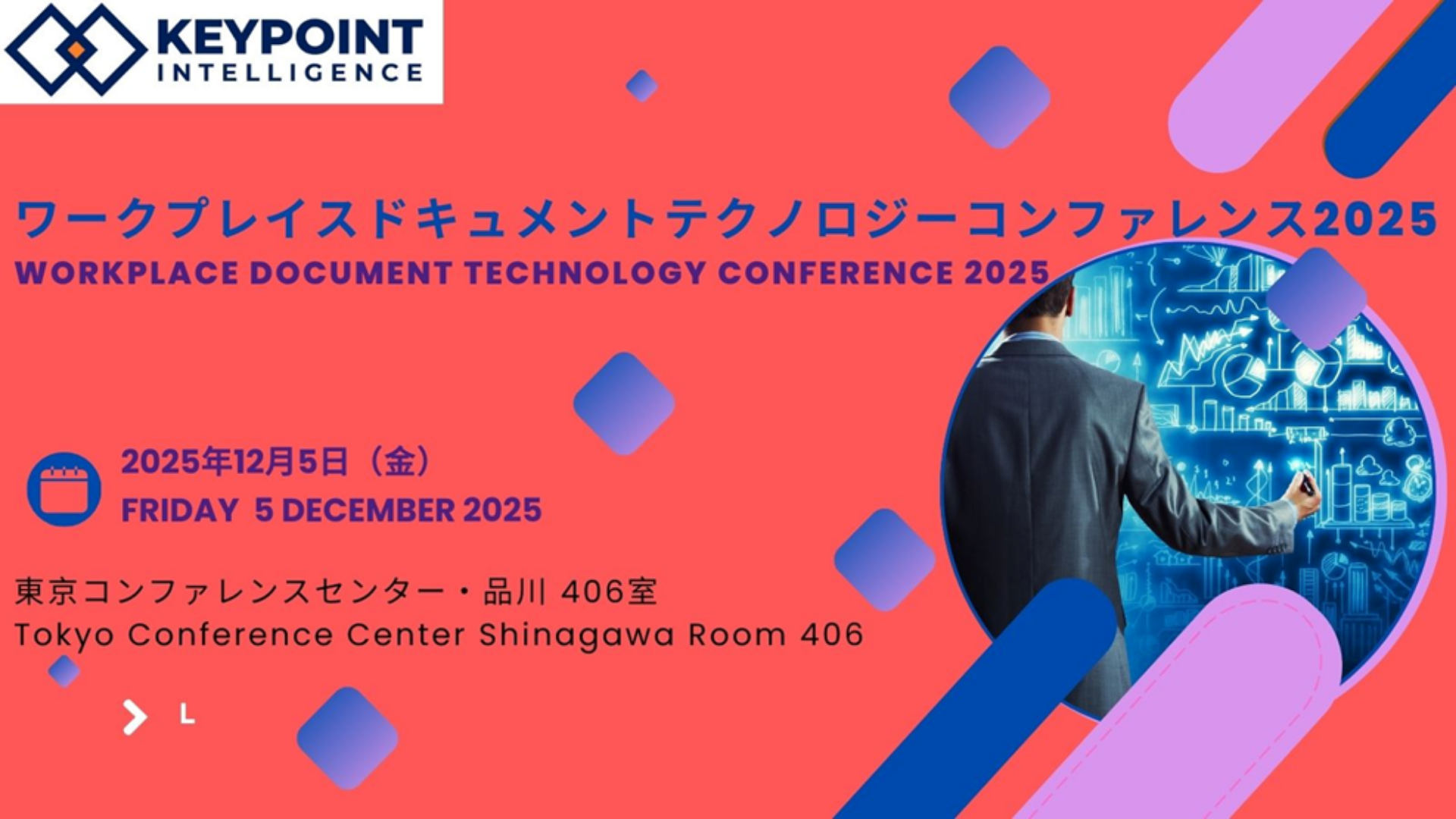 KEYPOINT INTELLIGENCE

ワークプレイスドキュメントテクノロジーコンファレンス2025
WORKPLACE DOCUMENT TECHNOLOGY CONFERENCE 2025

2025年12月5日（金）
FRIDAY 5 DECEMBER 2025

東京コンファレンスセンター・品川 406室
Tokyo Conference Center Shinagawa Room 406

L